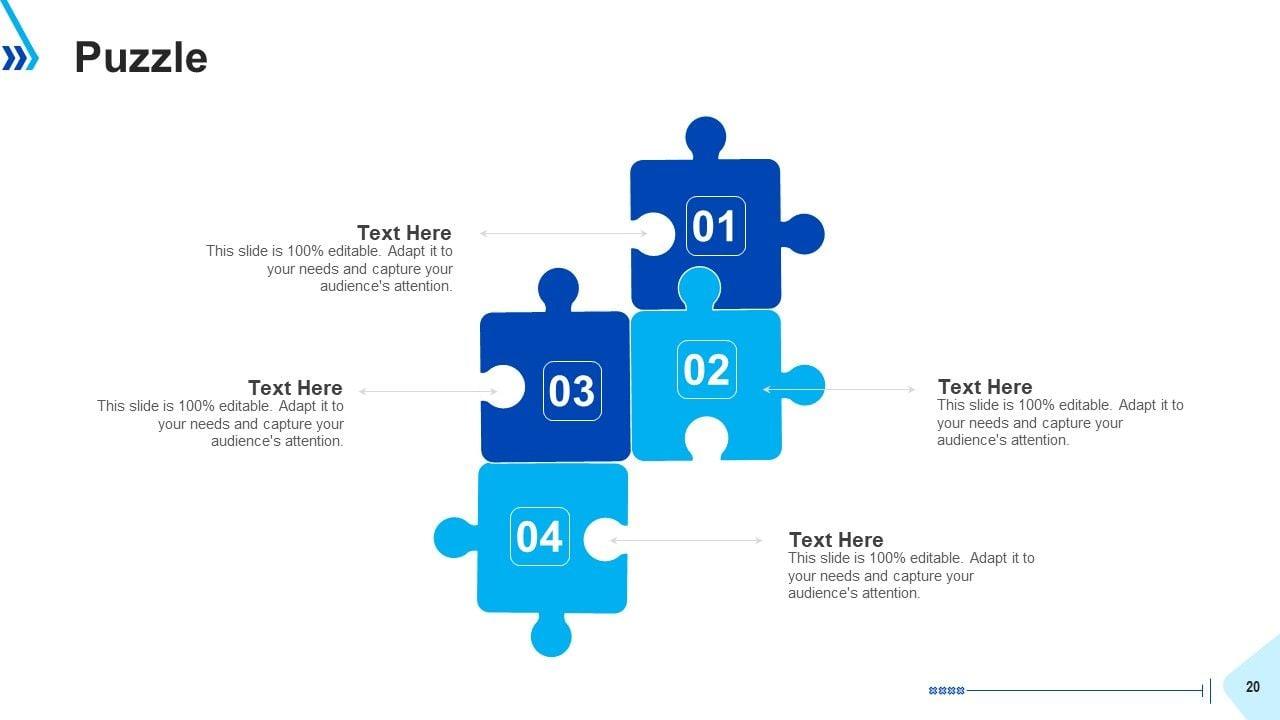 Puzzle

Text Here
This slide is 100% editable. Adapt it to your needs and capture your audience's attention.

01

Text Here
This slide is 100% editable. Adapt it to your needs and capture your audience's attention.

03

02

Text Here
This slide is 100% editable. Adapt it to your needs and capture your audience's attention.

04

Text Here
This slide is 100% editable. Adapt it to your needs and capture your audience's attention.

20